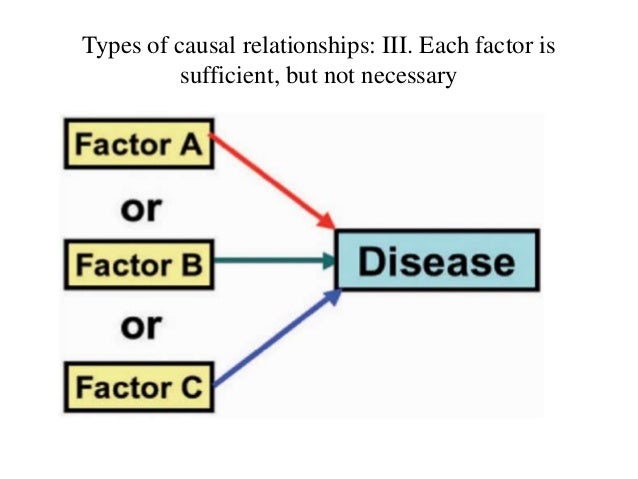 Types of causal relationships: III. Each factor is sufficient, but not necessary

Factor A

or

Factor B

or

Factor C

Disease